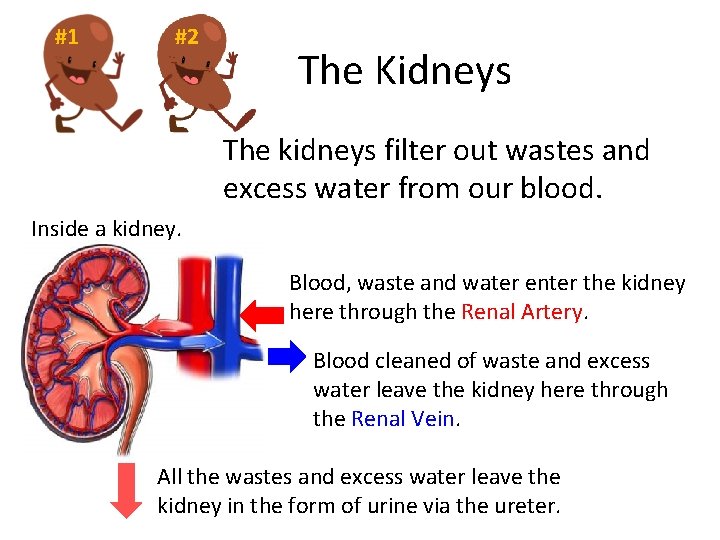 #1

#2

The Kidneys

The kidneys filter out wastes and excess water from our blood.

Inside a kidney.

Blood, waste and water enter the kidney here through the Renal Artery.

Blood cleaned of waste and excess water leave the kidney here through the Renal Vein.

All the wastes and excess water leave the kidney in the form of urine via the ureter.